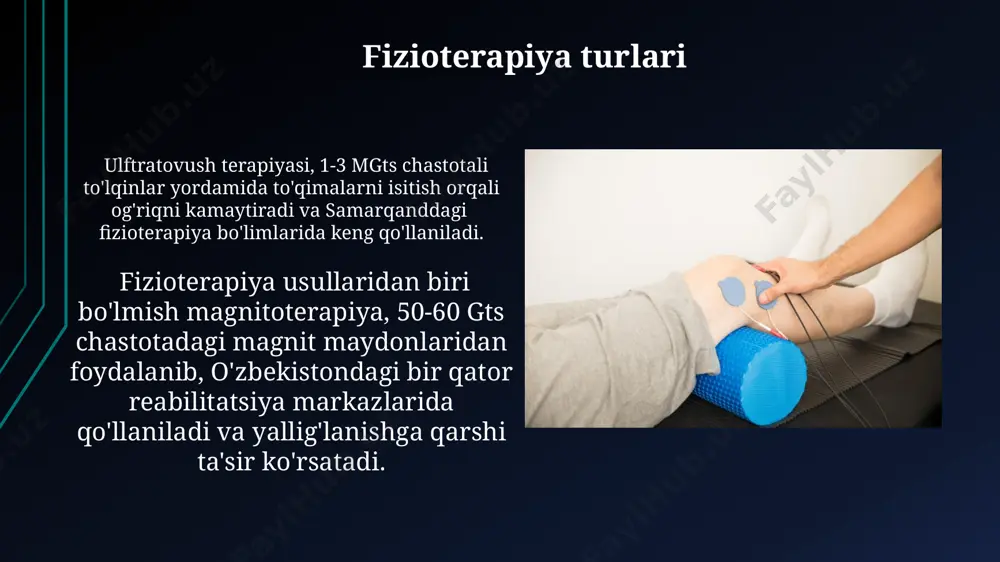 Fizioterapiya turlari

Ulftratovush terapiyasi, 1-3 MGts chastotali to'lqinlar yordamida to'qimalarni isitish orqali og'riqni kamaytiradi va Samarqanddagi fizioterapiya bo'limlarida keng qo'llaniladi.

Fizioterapiya usullaridan biri bo'lmish magnitoterapiya, 50-60 Gts chastotadagi magnit maydonlaridan foydalanib, O'zbekistondagi bir qator reabilitatsiya markazlarida qo'llaniladi va yallig'lanishga qarshi ta'sir ko'rsatadi.

FaylHub.uz